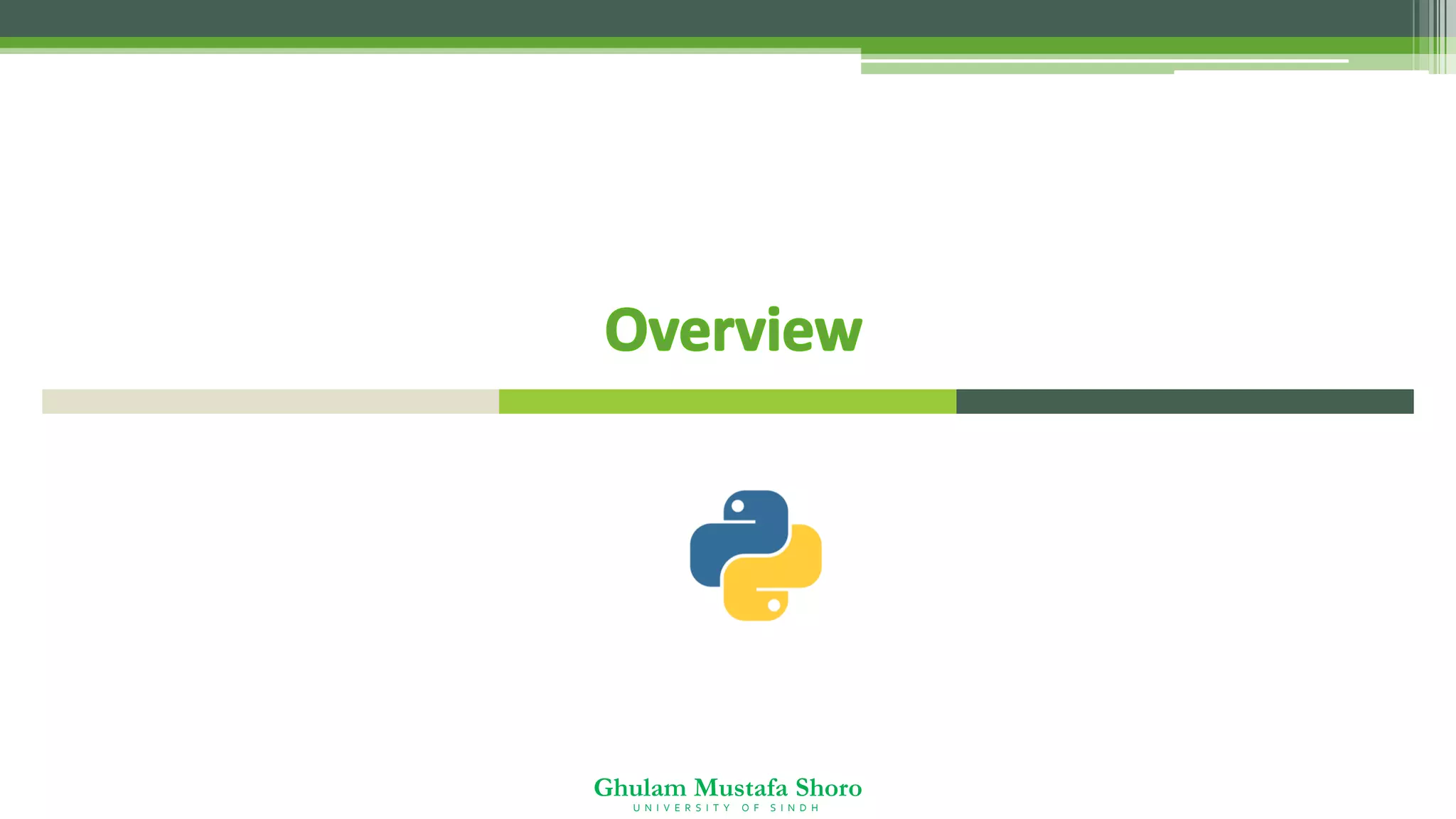 Overview

Ghulam Mustafa Shoro
UNIVERSITY OF SINDH